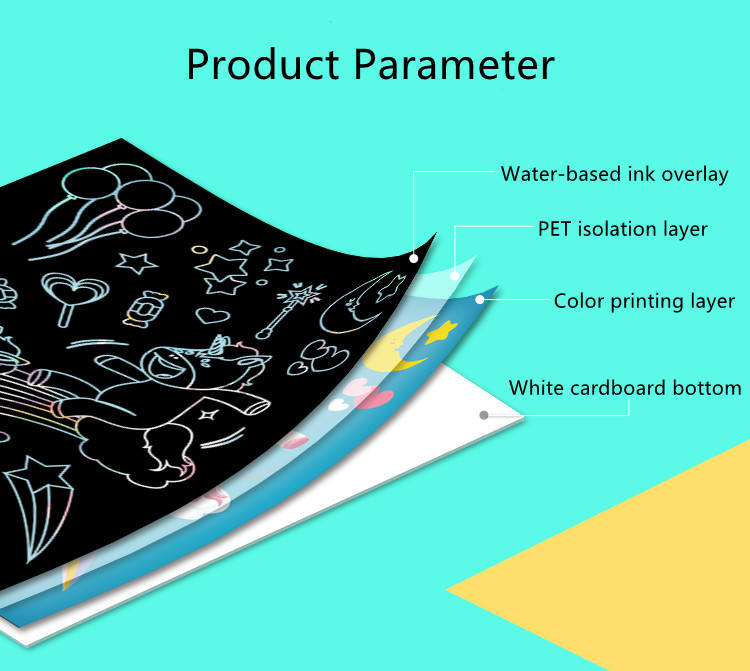 Product Parameter

Water-based ink overlay

PET isolation layer

Color printing layer

White cardboard bottom